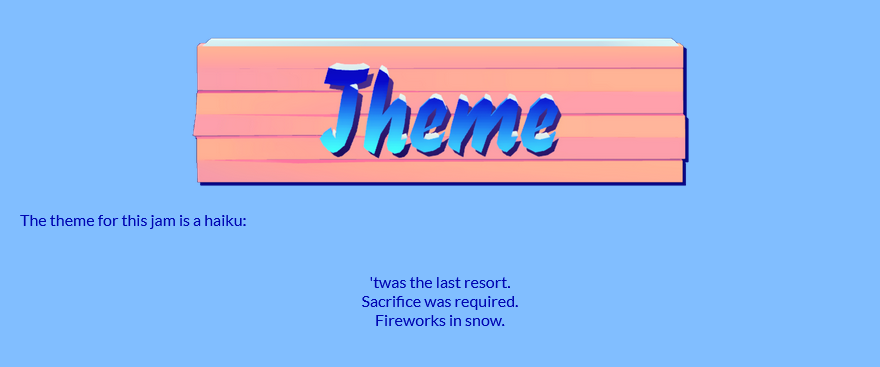 Theme

The theme for this jam is a haiku:

'twas the last resort.
Sacrifice was required.
Fireworks in snow.